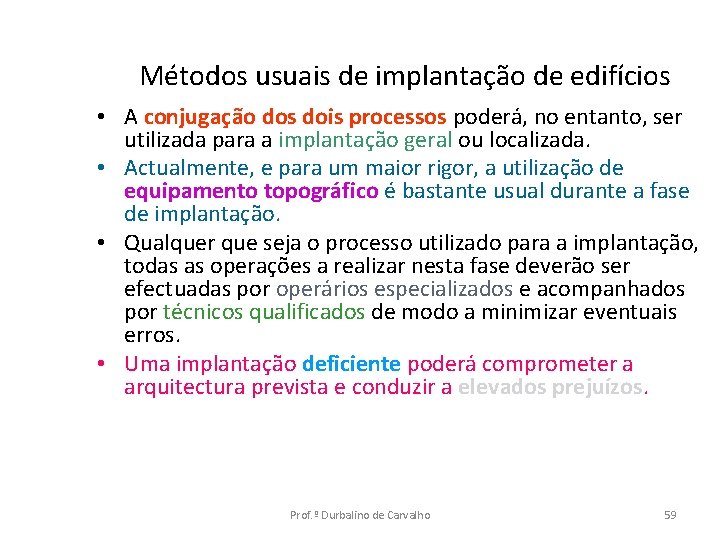 Métodos usuais de implantação de edifícios

• A conjugação dos dois processos poderá, no entanto, ser utilizada para a implantação geral ou localizada.

• Actualmente, e para um maior rigor, a utilização de equipamento topográfico é bastante usual durante a fase de implantação.

• Qualquer que seja o processo utilizado para a implantação, todas as operações a realizar nesta fase deverão ser efectuadas por operários especializados e acompanhados por técnicos qualificados de modo a minimizar eventuais erros.

• Uma implantação deficiente poderá comprometer a arquitectura prevista e conduzir a elevados prejuízos.

Prof.º Durbalino de Carvalho

59